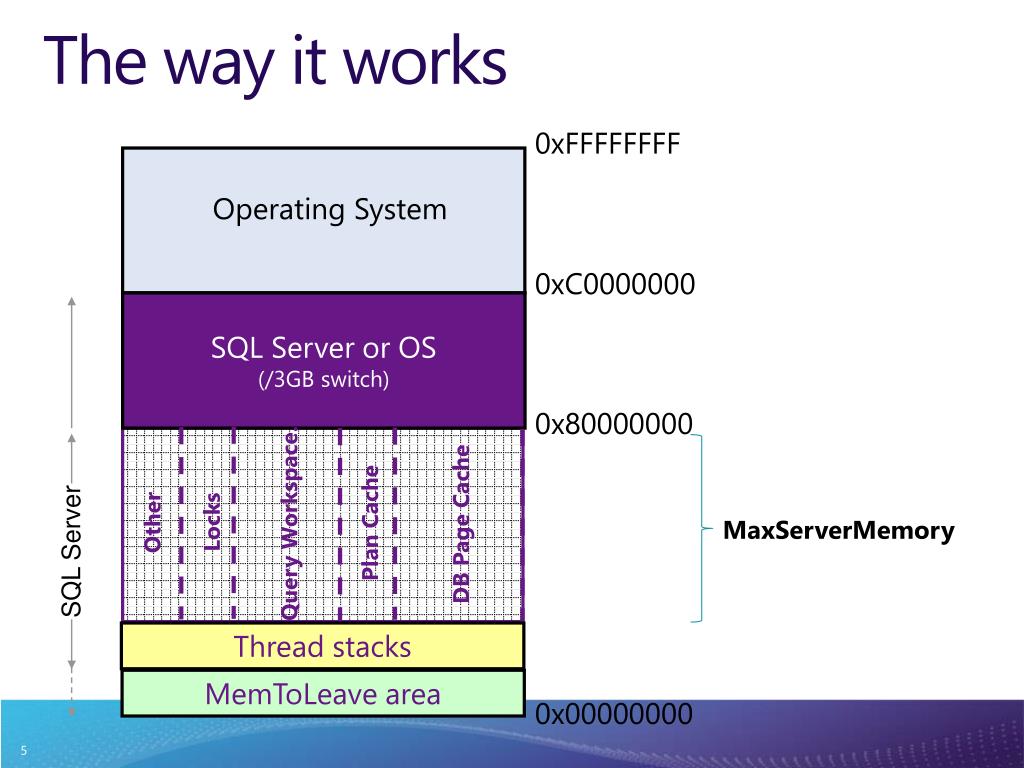 The way it works

0xFFFFFFFF

Operating System

0xC0000000

SQL Server or OS
(/3GB switch)

0x80000000

SQL Server

Other
Locks
Query Workspace
Plan Cache
DB Page Cache

MaxServerMemory

Thread stacks

MemToLeave area

0x00000000

5